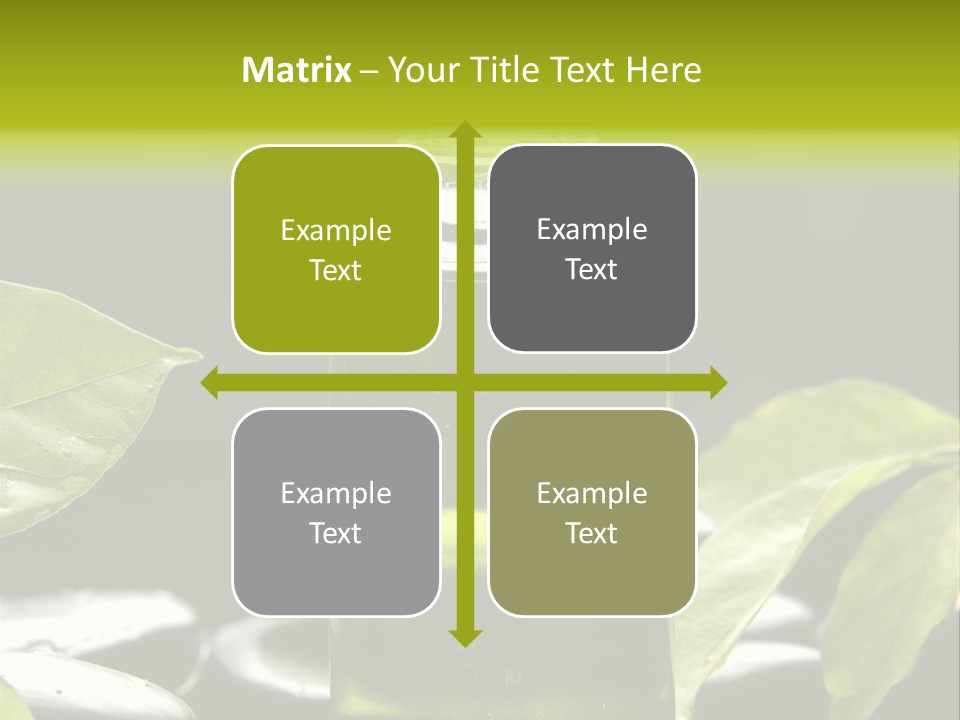 Matrix – Your Title Text Here

Example Text

Example Text

Example Text

Example Text